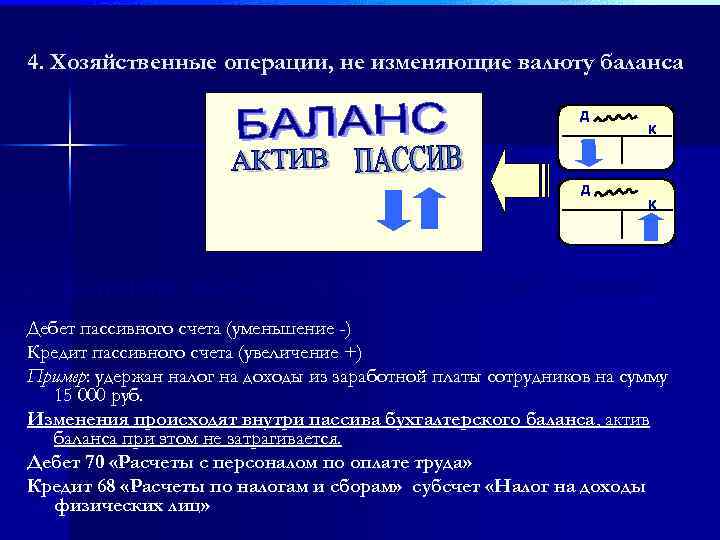 4. Хозяйственные операции, не изменяющие валюту баланса

БАЛАНС
АКТИВ ПАССИВ

Д
К

Д
К

Дебет пассивного счета (уменьшение -)
Кредит пассивного счета (увеличение +)
Пример: удержан налог на доходы из заработной платы сотрудников на сумму 15 000 руб.
Изменения происходят внутри пассива бухгалтерского баланса, актив баланса при этом не затрагивается.
Дебет 70 «Расчеты с персоналом по оплате труда»
Кредит 68 «Расчеты по налогам и сборам» субсчет «Налог на доходы физических лиц»